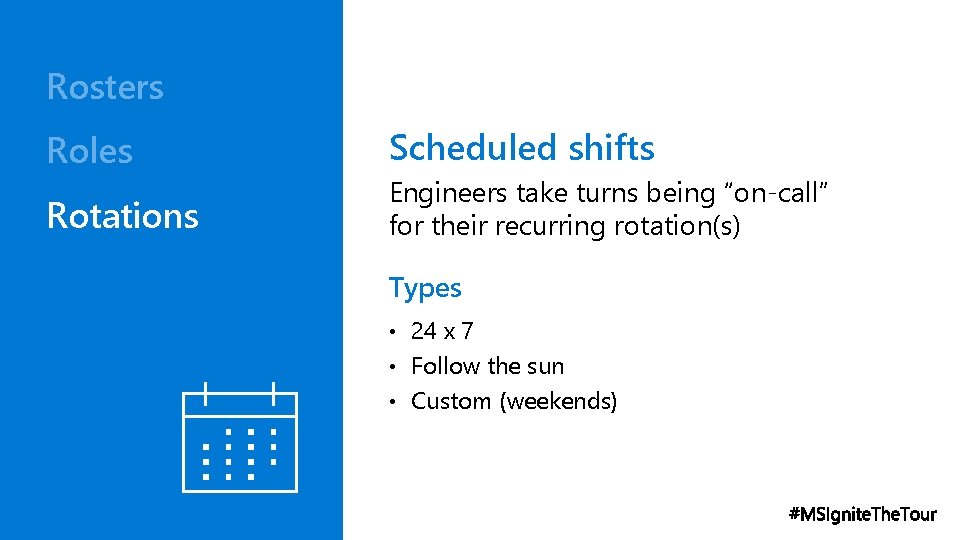 Rosters

Roles

Rotations

Scheduled shifts

Engineers take turns being “on-call” for their recurring rotation(s)

Types

• 24 x 7
• Follow the sun
• Custom (weekends)

#MSIgniteTheTour